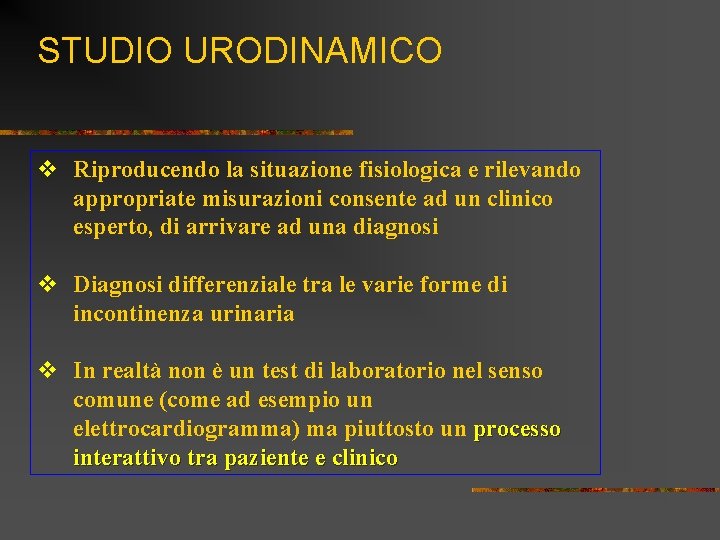 STUDIO URODINAMICO

❖ Riproducendo la situazione fisiologica e rilevando appropriate misurazioni consente ad un clinico esperto, di arrivare ad una diagnosi

❖ Diagnosi differenziale tra le varie forme di incontinenza urinaria

❖ In realtà non è un test di laboratorio nel senso comune (come ad esempio un elettrocardiogramma) ma piuttosto un processo interattivo tra paziente e clinico